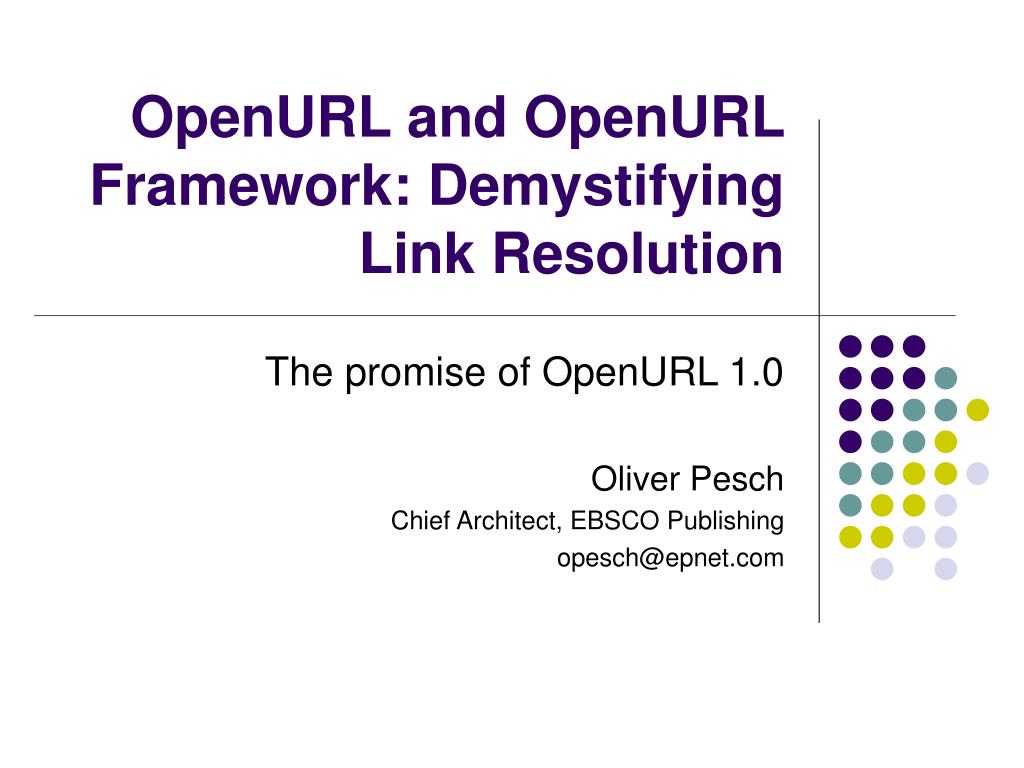 OpenURL and OpenURL Framework: Demystifying Link Resolution

The promise of OpenURL 1.0

Oliver Pesch
Chief Architect, EBSCO Publishing
opesch@epnet.com